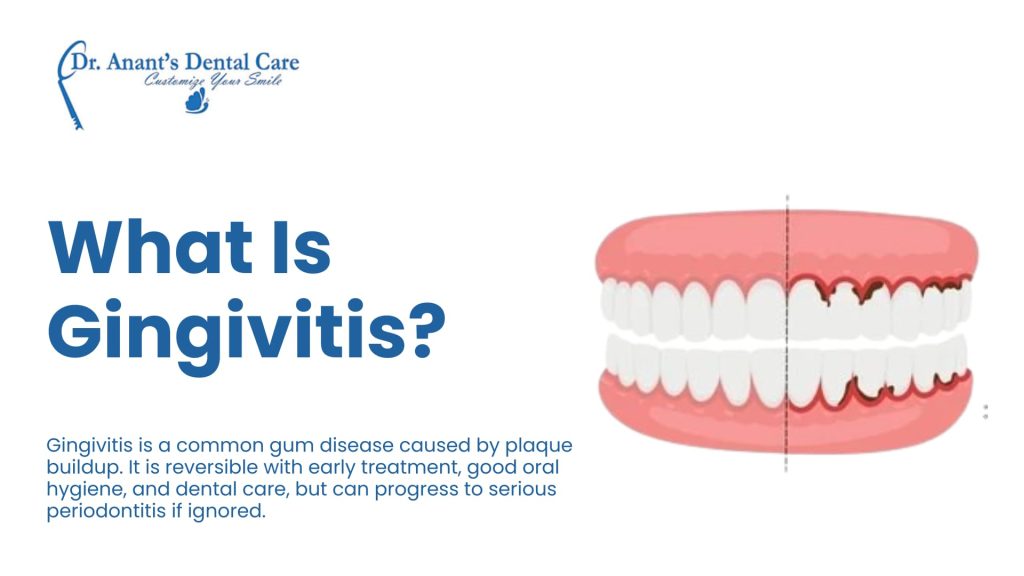 Dr. Anant's Dental Care
Customize Your Smile

What Is Gingivitis?

Gingivitis is a common gum disease caused by plaque buildup. It is reversible with early treatment, good oral hygiene, and dental care, but can progress to serious periodontitis if ignored.